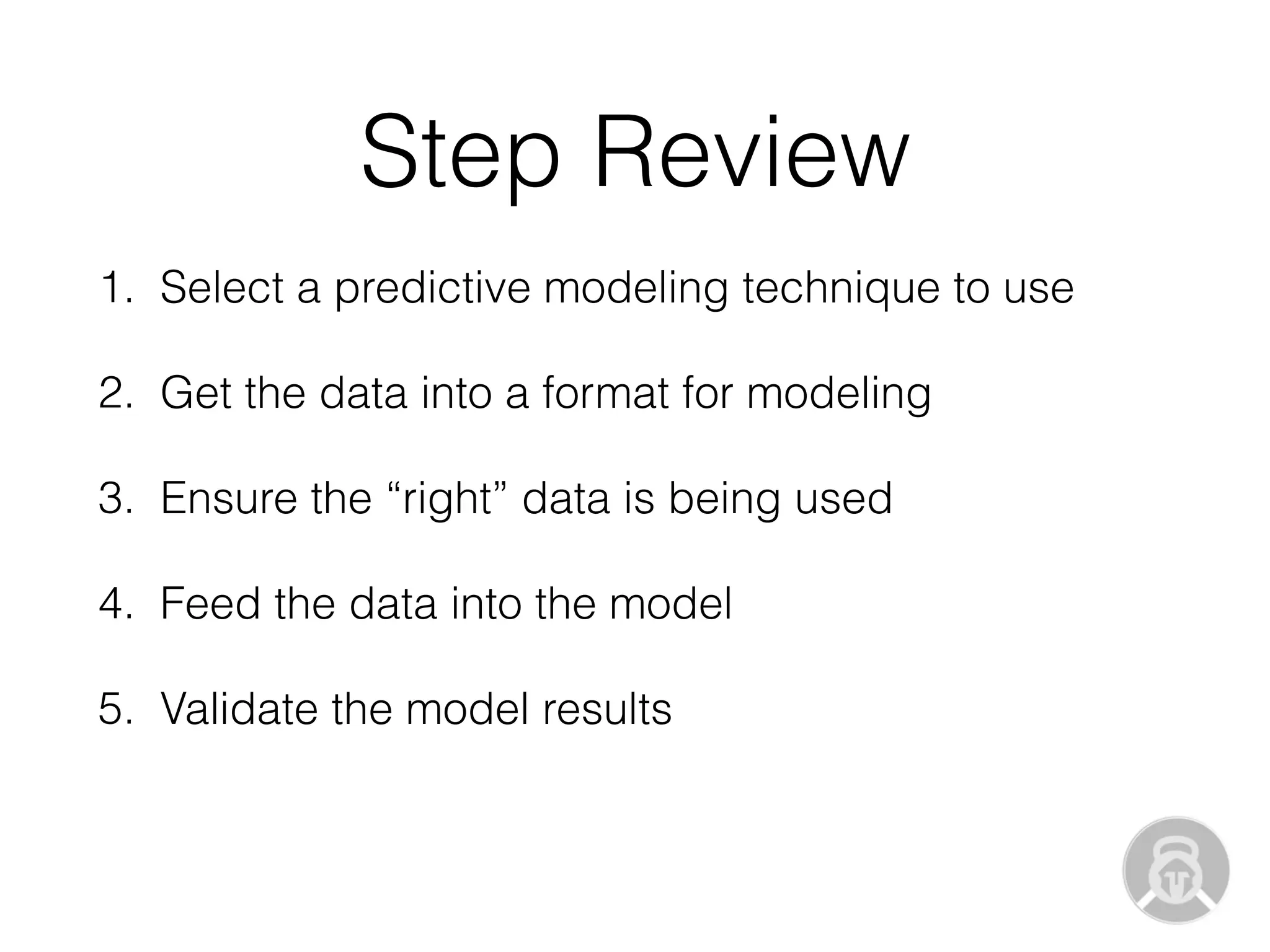 Step Review

1. Select a predictive modeling technique to use

2. Get the data into a format for modeling

3. Ensure the “right” data is being used

4. Feed the data into the model

5. Validate the model results